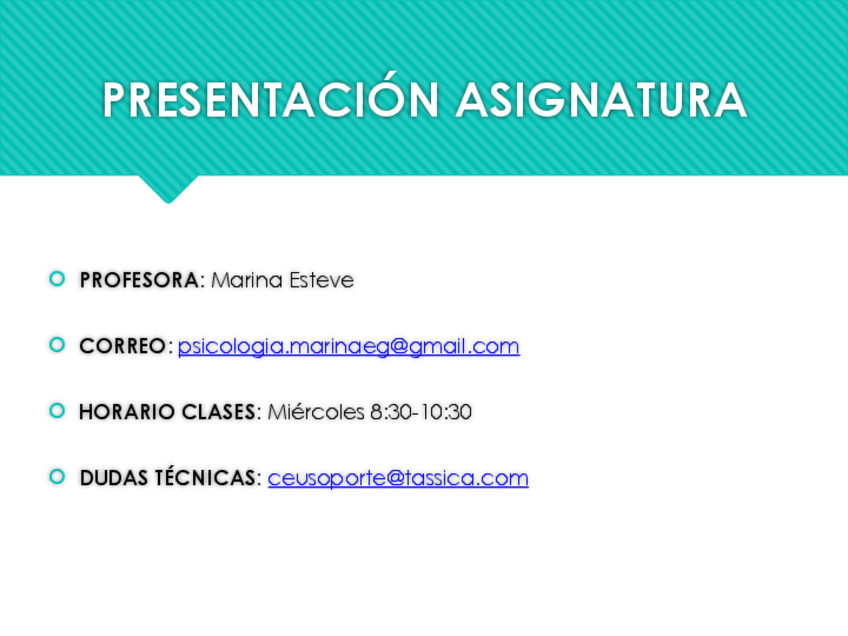 PRESENTACIÓN ASIGNATURA

PROFESORA: Marina Esteve

CORREO: psicologia.marinaeg@gmail.com

HORARIO CLASES: Miércoles 8:30-10:30

DUDAS TÉCNICAS: ceusoporte@tassica.com